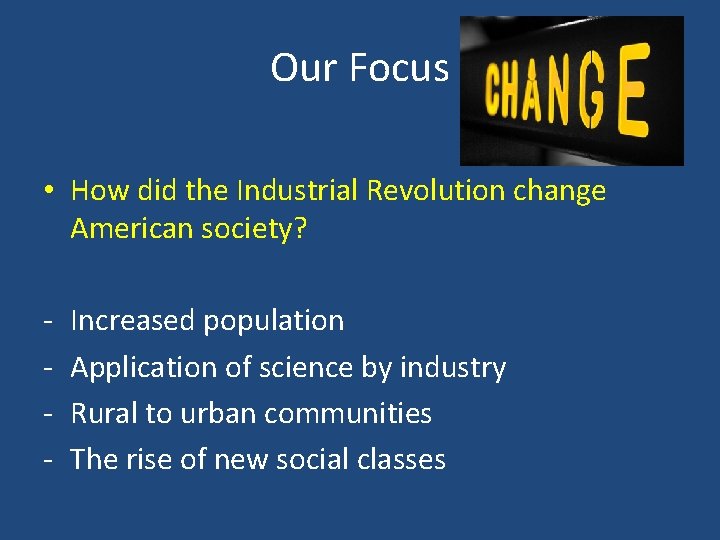 Our Focus

CHANGE

• How did the Industrial Revolution change American society?

- Increased population
- Application of science by industry
- Rural to urban communities
- The rise of new social classes